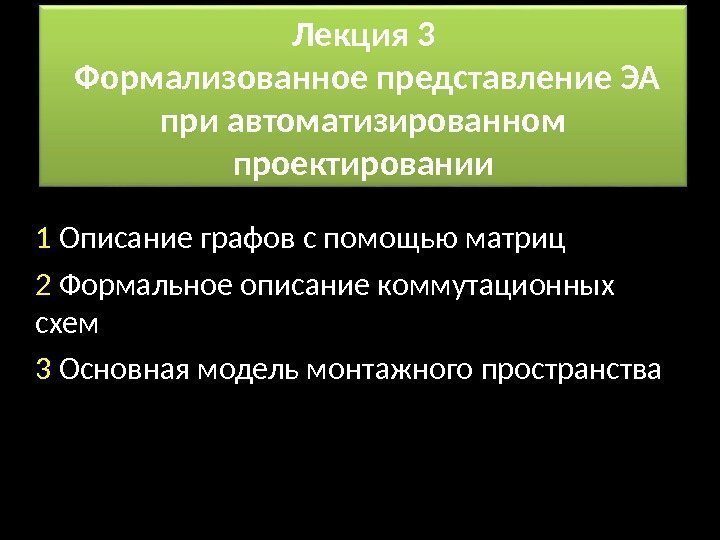 Лекция 3
Формализованное представление ЭА при автоматизированном проектировании

1 Описание графов с помощью матриц

2 Формальное описание коммутационных схем

3 Основная модель монтажного пространства